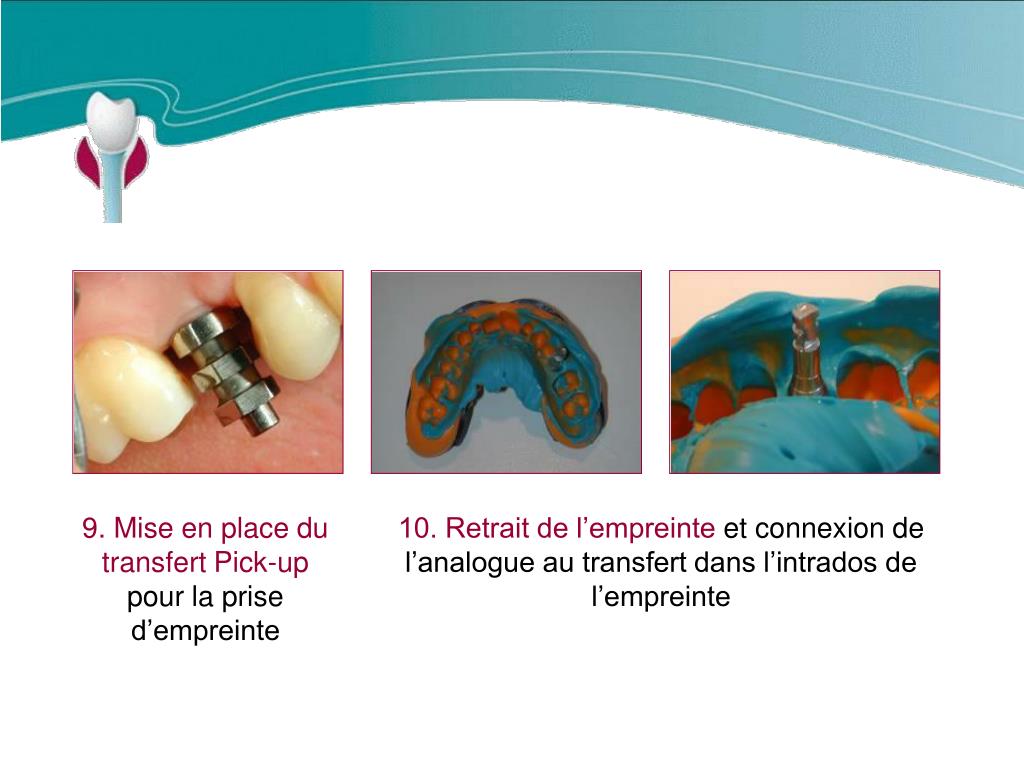 9. Mise en place du transfert Pick-up pour la prise d’empreinte

10. Retrait de l’empreinte et connexion de l’analogue au transfert dans l’intrados de l’empreinte